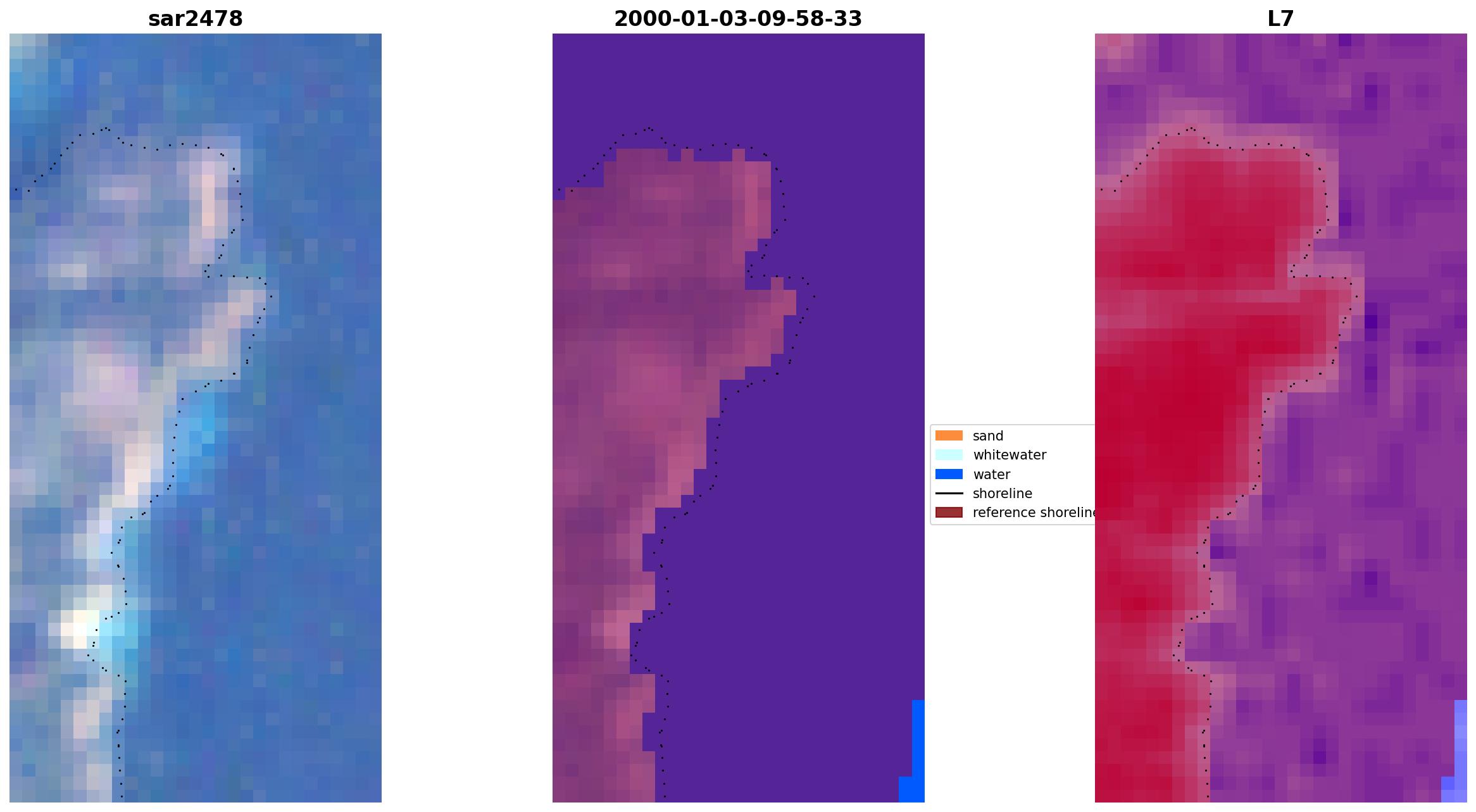 sar2478

2000-01-03-09-58-33

L7

sand
whitewater
water
shoreline
reference shoreline